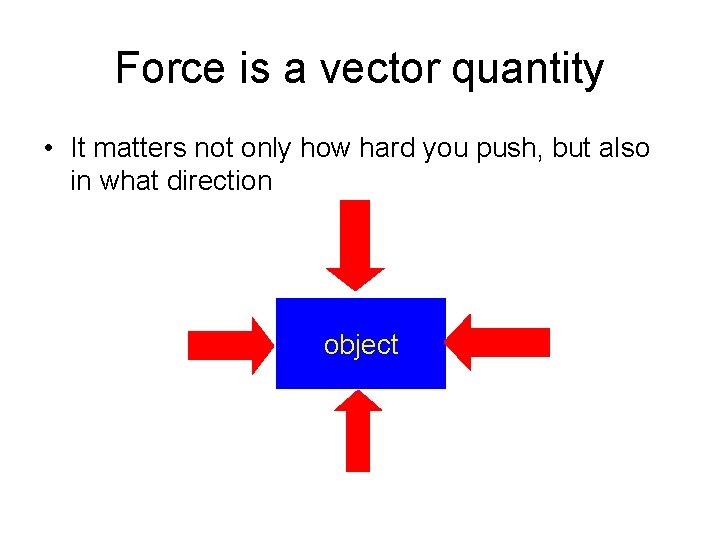 Force is a vector quantity

• It matters not only how hard you push, but also in what direction

object